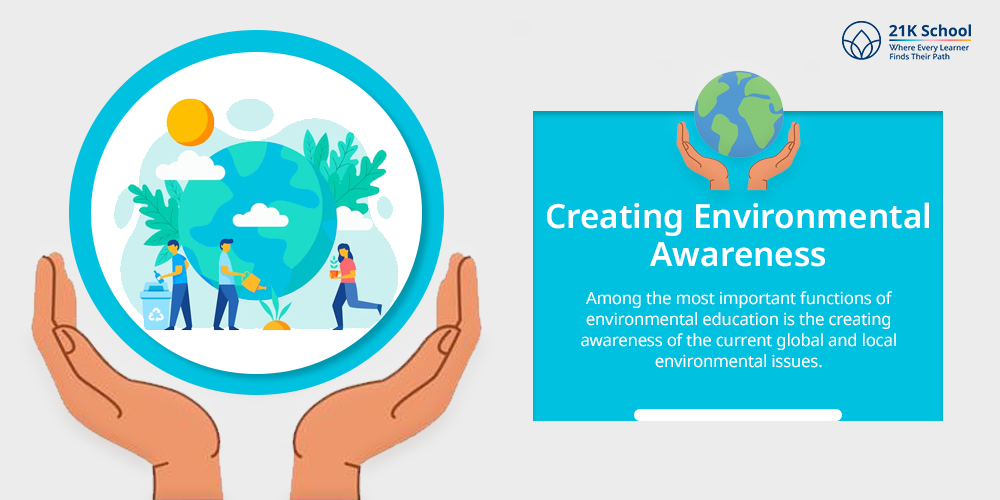 21K School
Where Every Learner Finds Their Path

Creating Environmental Awareness

Among the most important functions of environmental education is the creating awareness of the current global and local environmental issues.